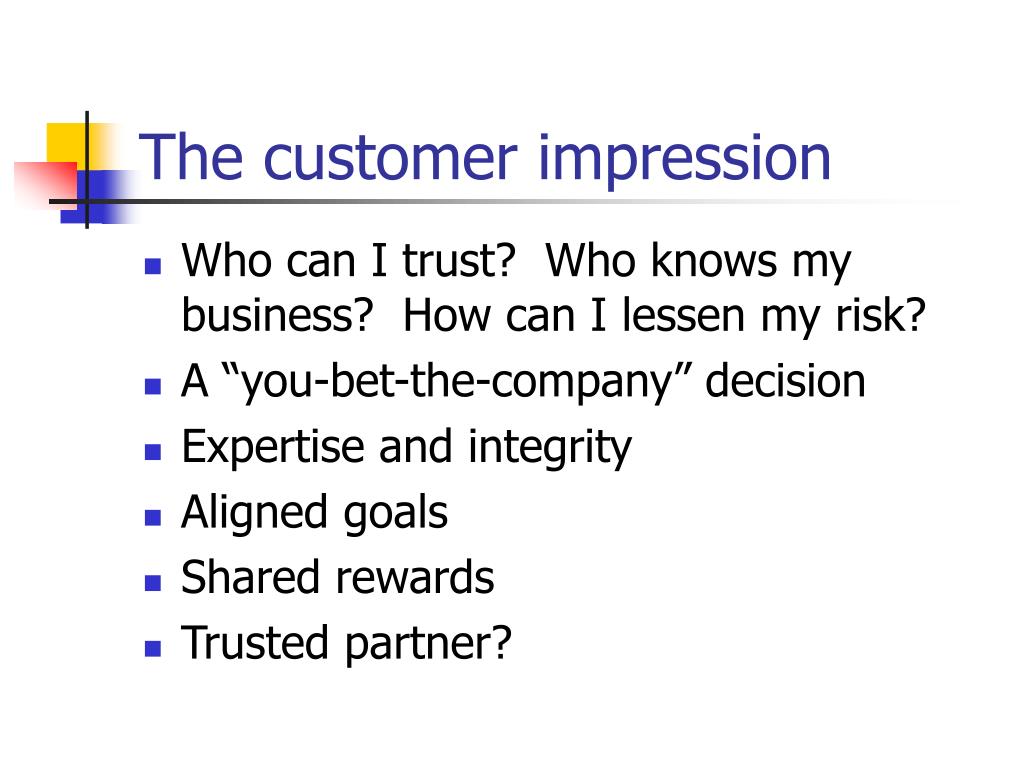 The customer impression

- Who can I trust?  Who knows my business?  How can I lessen my risk?
- A “you-bet-the-company” decision
- Expertise and integrity
- Aligned goals
- Shared rewards
- Trusted partner?